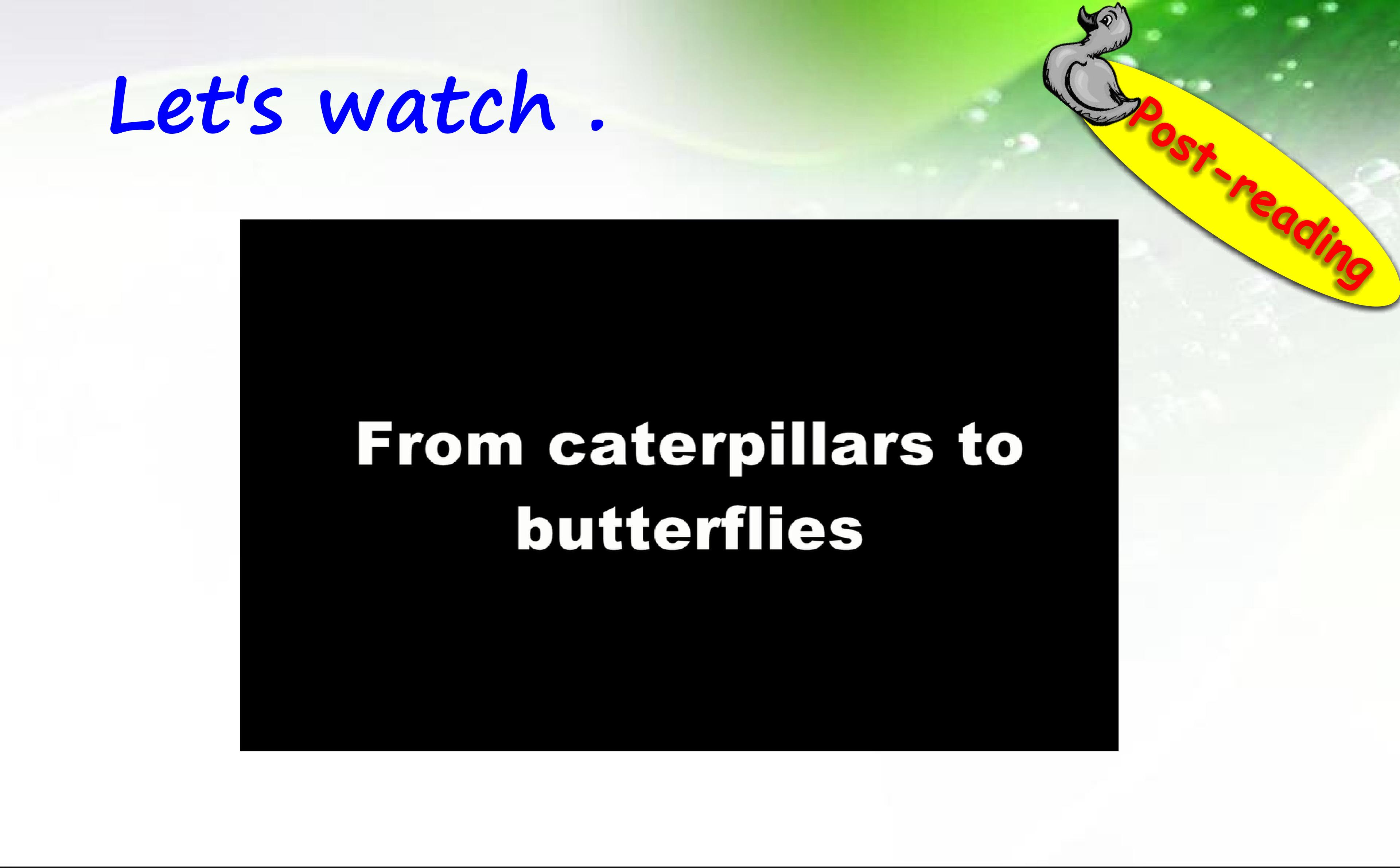 Let's watch .

Post-reading

From caterpillars to butterflies